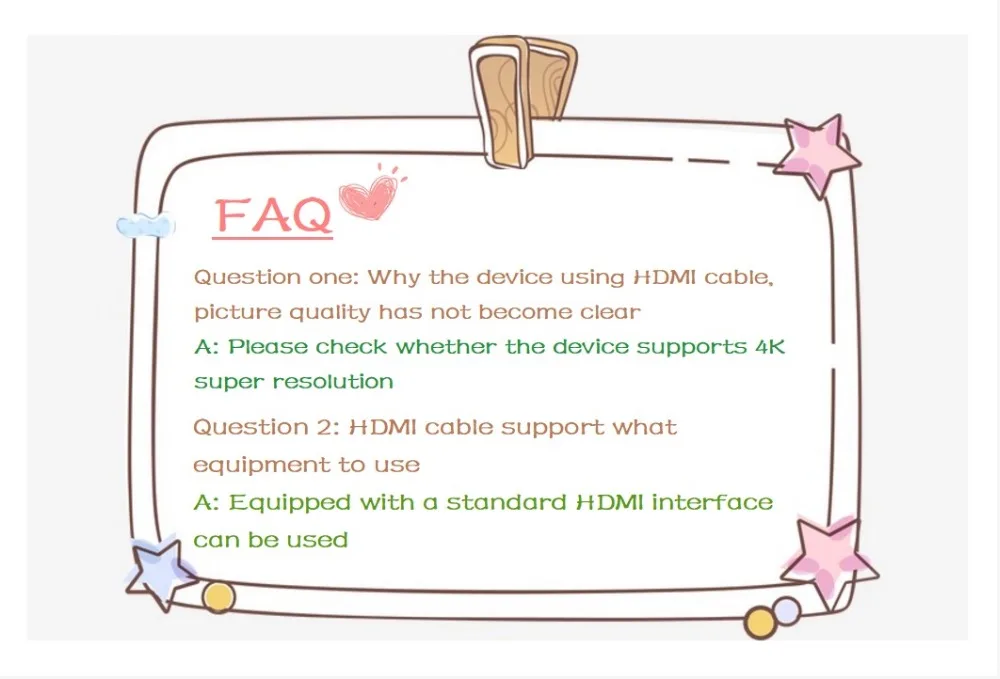 FAQ

Question one: Why the device using HDMI cable, picture quality has not become clear
A: Please check whether the device supports 4K super resolution

Question 2: HDMI cable support what equipment to use
A: Equipped with a standard HDMI interface can be used